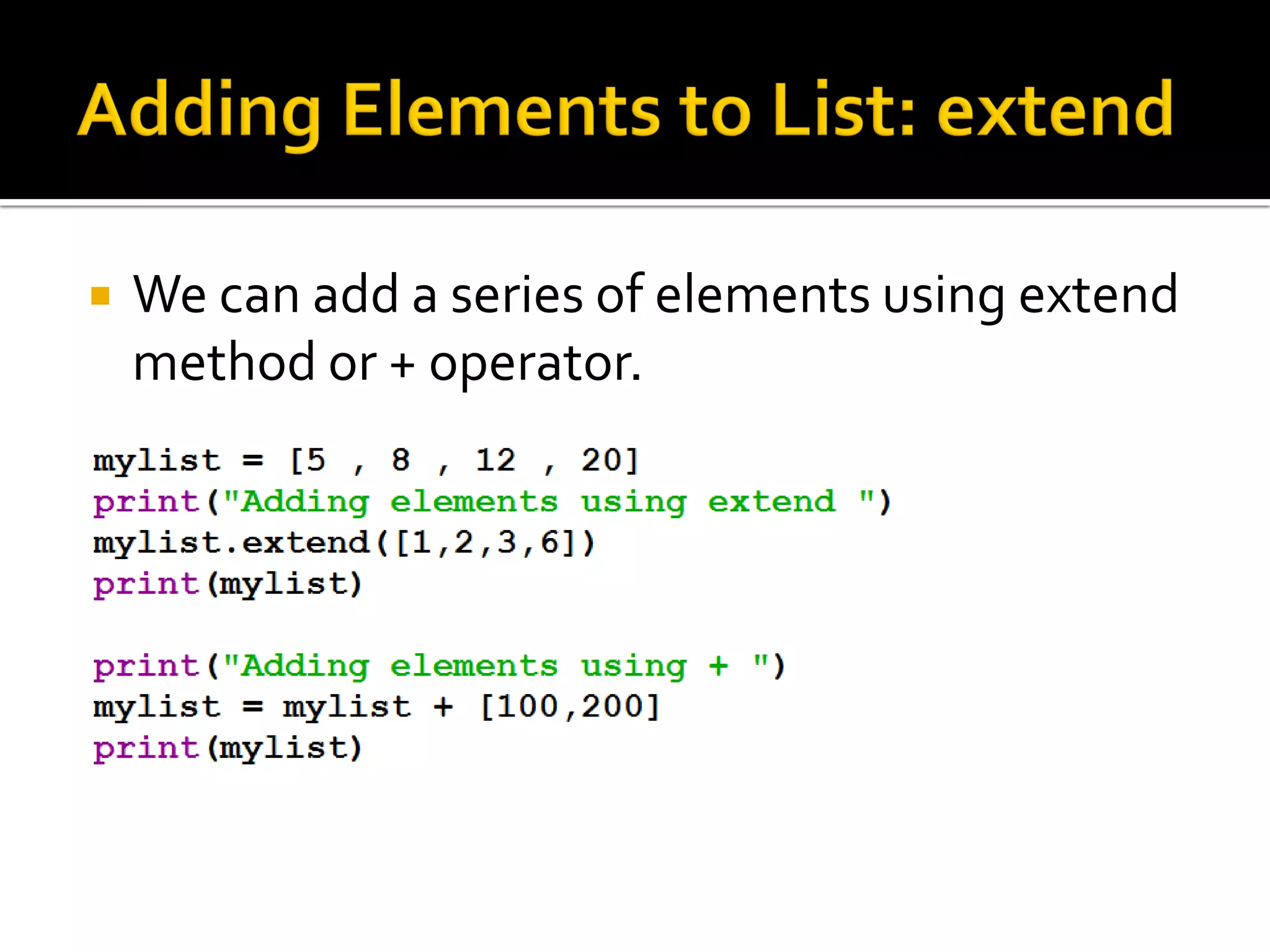 Adding Elements to List: extend

We can add a series of elements using extend method or + operator.

mylist = [5 , 8 , 12 , 20]
print("Adding elements using extend ")
mylist.extend([1,2,3,6])
print(mylist)

print("Adding elements using + ")
mylist = mylist + [100,200]
print(mylist)